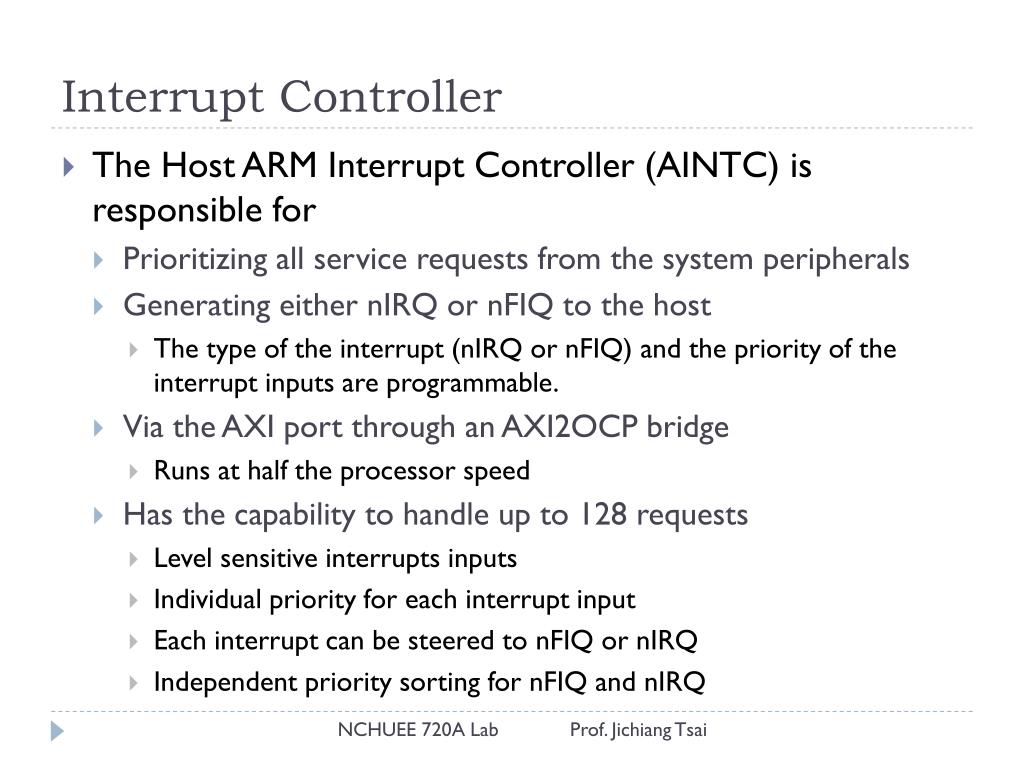 Interrupt Controller

The Host ARM Interrupt Controller (AINTC) is responsible for

Prioritizing all service requests from the system peripherals

Generating either nIRQ or nFIQ to the host

The type of the interrupt (nIRQ or nFIQ) and the priority of the interrupt inputs are programmable.

Via the AXI port through an AXI2OCP bridge

Runs at half the processor speed

Has the capability to handle up to 128 requests

Level sensitive interrupts inputs

Individual priority for each interrupt input

Each interrupt can be steered to nFIQ or nIRQ

Independent priority sorting for nFIQ and nIRQ

NCHUEE 720A Lab Prof. Jichiang Tsai